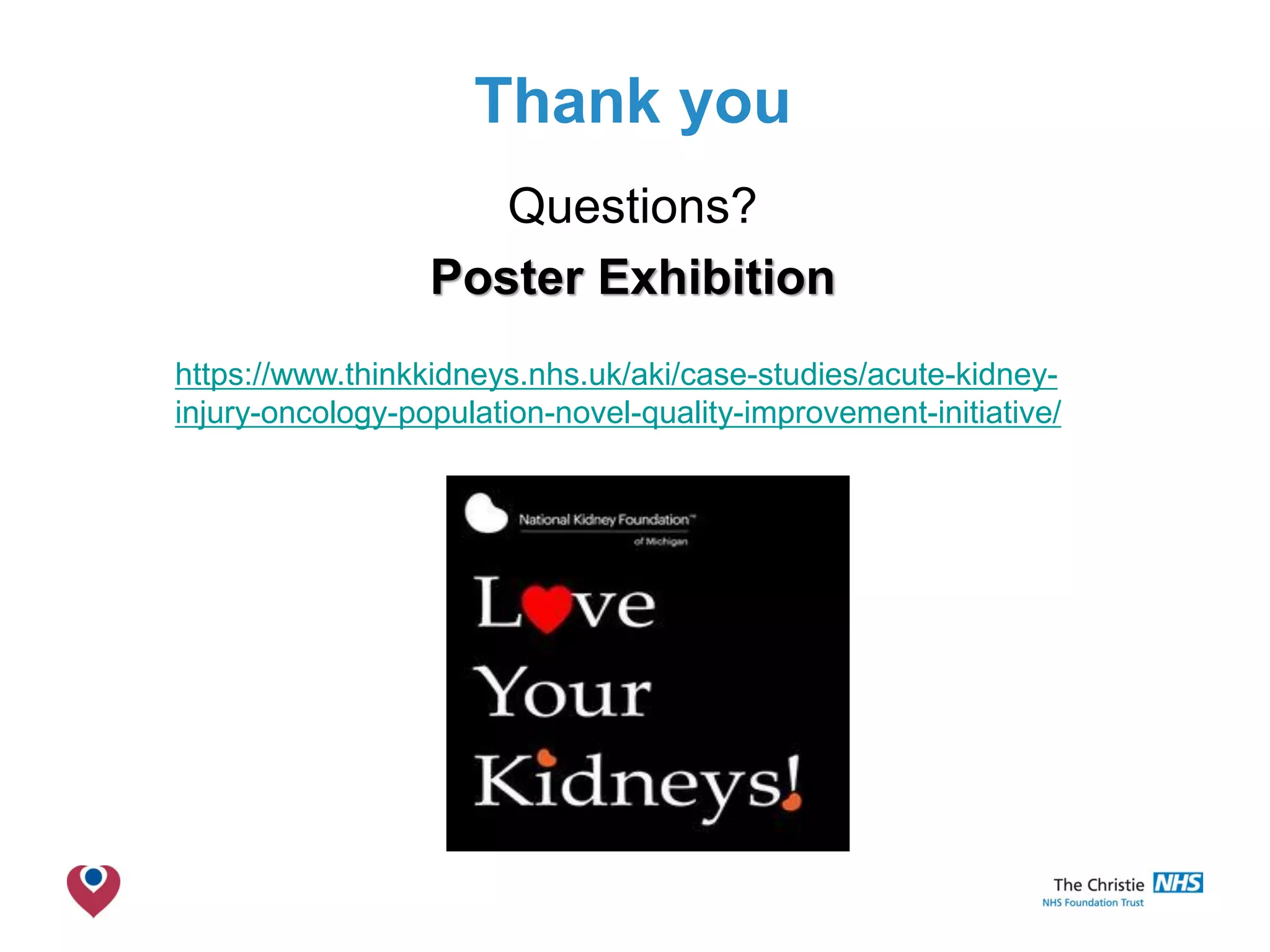 Thank you

Questions?

Poster Exhibition

https://www.thinkkidneys.nhs.uk/aki/case-studies/acute-kidney-injury-oncology-population-novel-quality-improvement-initiative/

National Kidney Foundation™
of Michigan

Love Your Kidneys!

The Christie NHS
NHS Foundation Trust